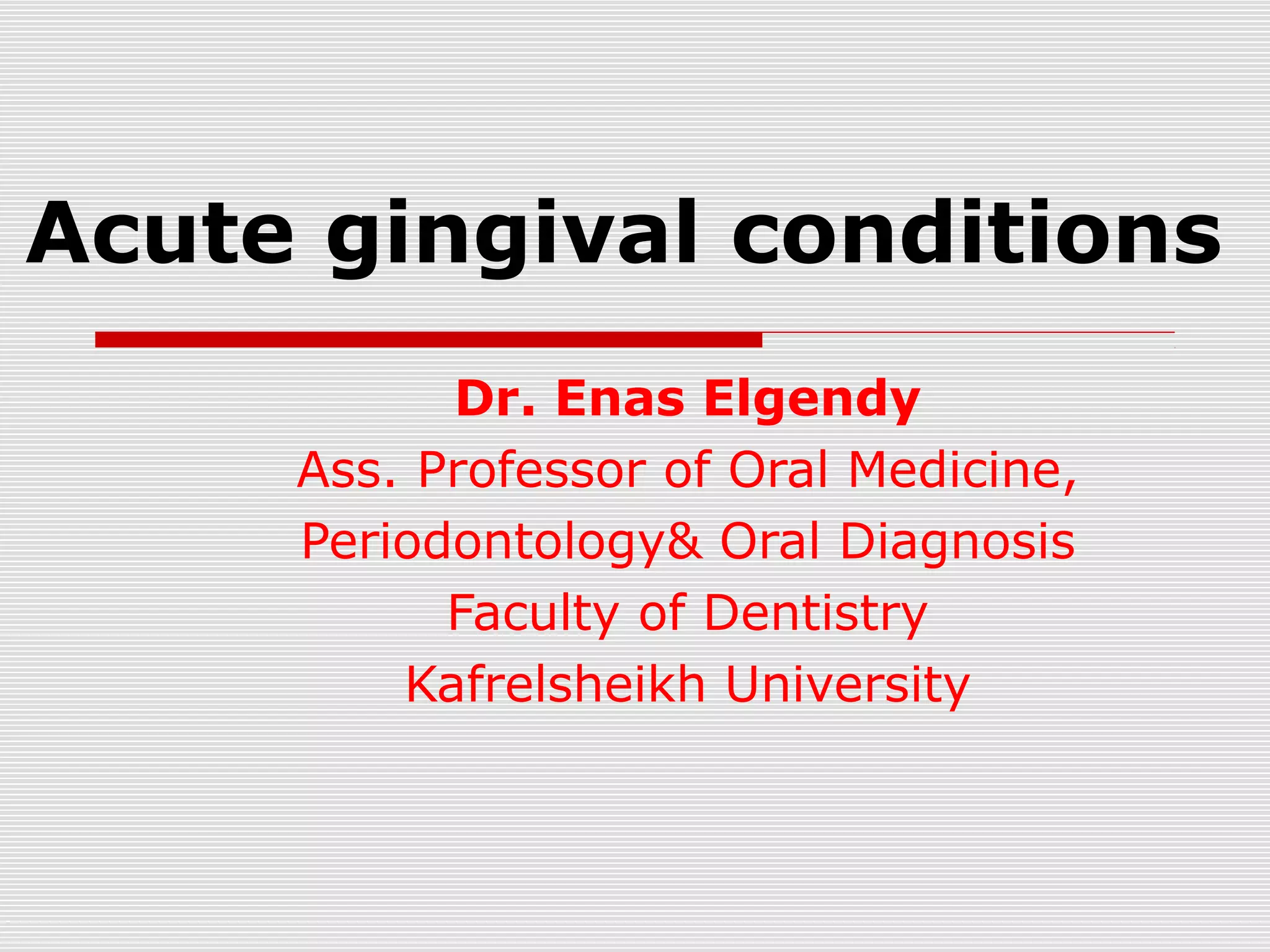 Acute gingival conditions

Dr. Enas Elgendy
Ass. Professor of Oral Medicine,
Periodontology& Oral Diagnosis
Faculty of Dentistry
Kafrelsheikh University